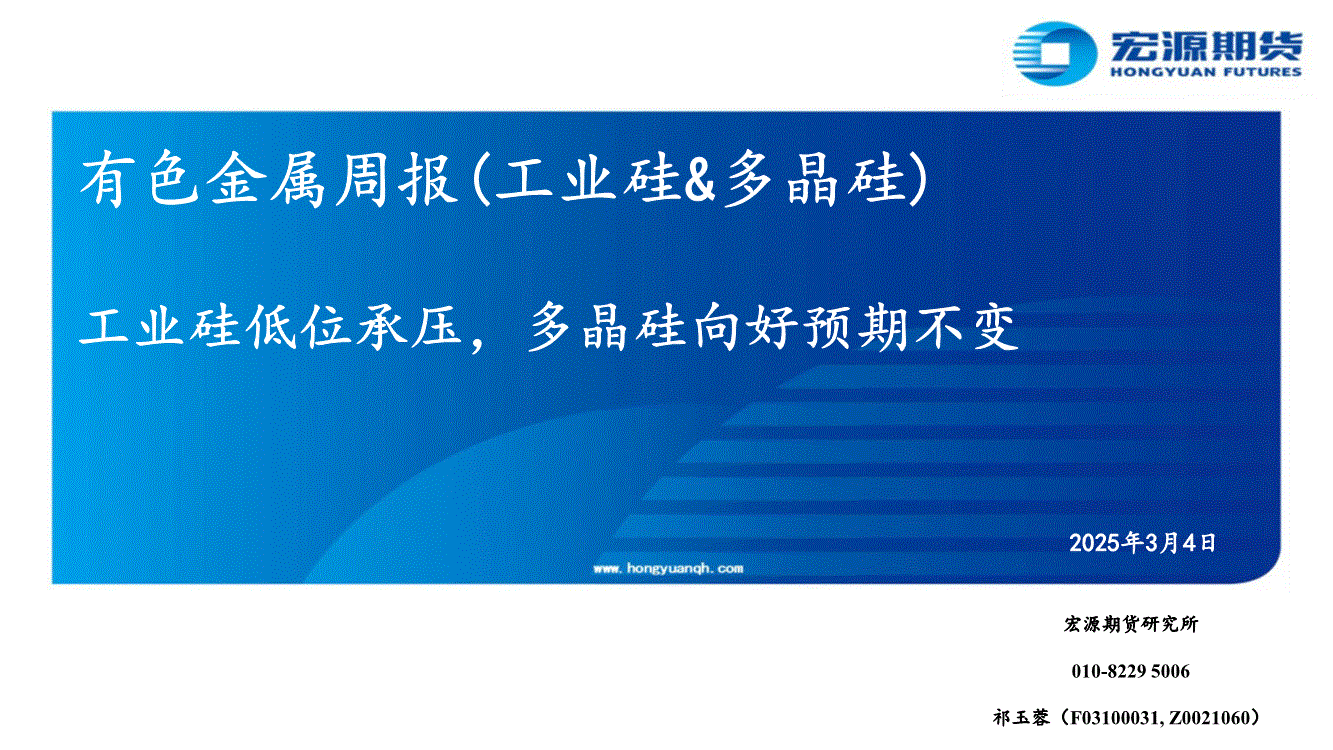 宏源期货
HONGYUAN FUTURES

有色金属周报(工业硅&多晶硅)

工业硅低位承压，多晶硅向好预期不变

2025年3月4日

www.hongyuanqh.com

宏源期货研究所

010-8229 5006

祁玉蓉（F03100031, Z0021060）